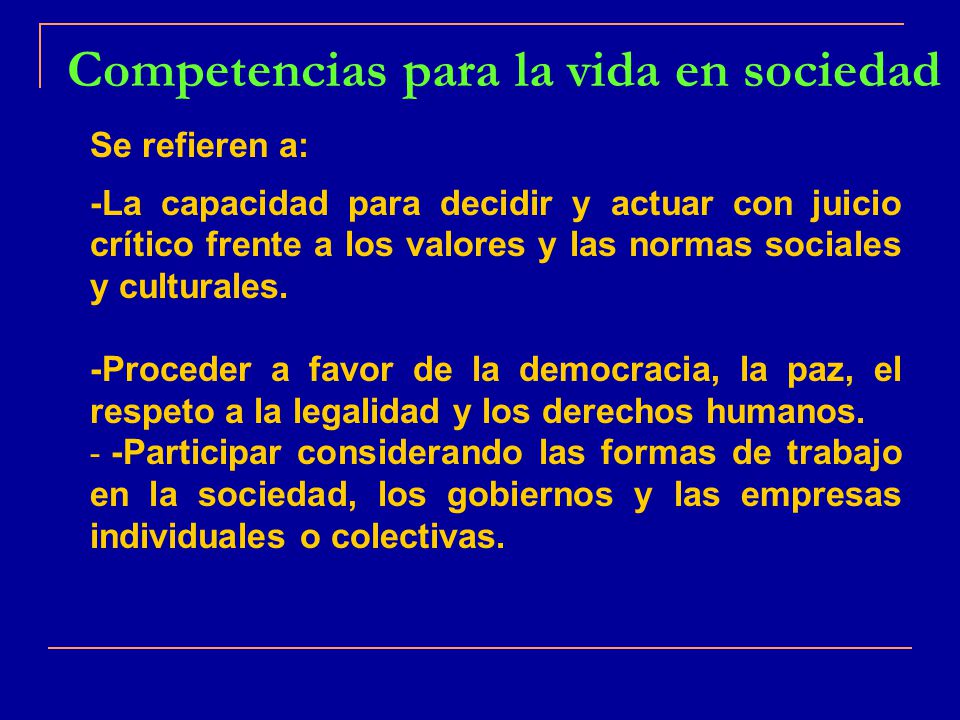 Competencias para la vida en sociedad

Se refieren a:

-La capacidad para decidir y actuar con juicio crítico frente a los valores y las normas sociales y culturales.

-Proceder a favor de la democracia, la paz, el respeto a la legalidad y los derechos humanos.
- -Participar considerando las formas de trabajo en la sociedad, los gobiernos y las empresas individuales o colectivas.